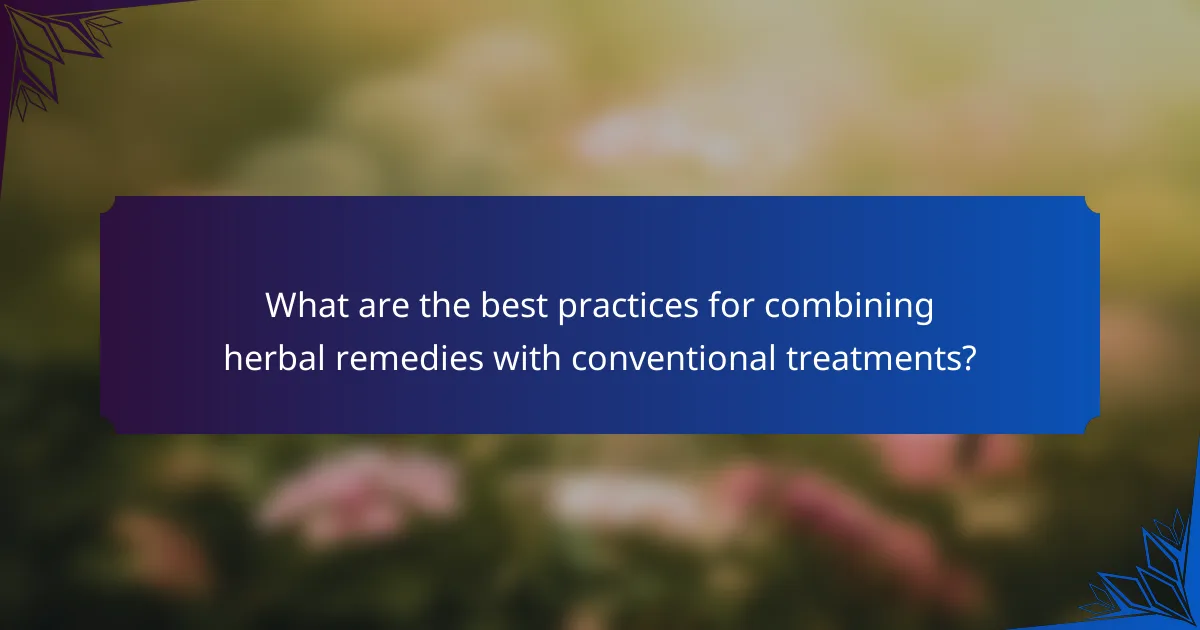 What are the best practices for combining herbal remedies with conventional treatments?